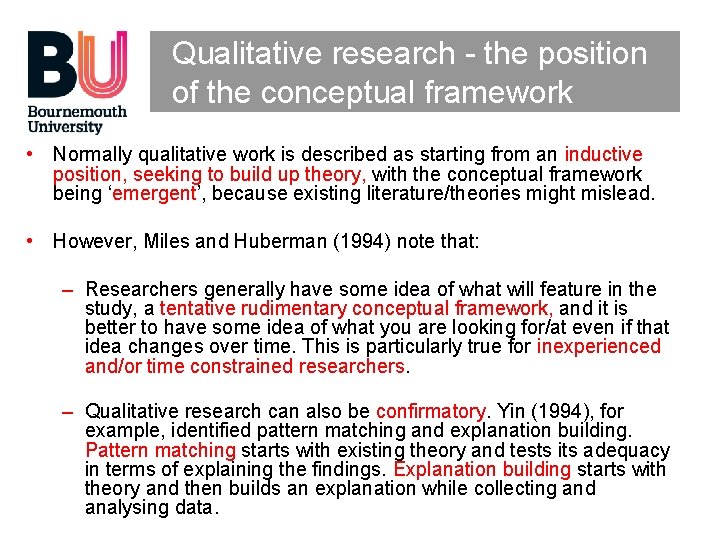 BU
Bournemouth University

Qualitative research - the position of the conceptual framework

• Normally qualitative work is described as starting from an inductive position, seeking to build up theory, with the conceptual framework being ‘emergent’, because existing literature/theories might mislead.

• However, Miles and Huberman (1994) note that:

– Researchers generally have some idea of what will feature in the study, a tentative rudimentary conceptual framework, and it is better to have some idea of what you are looking for/at even if that idea changes over time. This is particularly true for inexperienced and/or time constrained researchers.

– Qualitative research can also be confirmatory. Yin (1994), for example, identified pattern matching and explanation building. Pattern matching starts with existing theory and tests its adequacy in terms of explaining the findings. Explanation building starts with theory and then builds an explanation while collecting and analysing data.